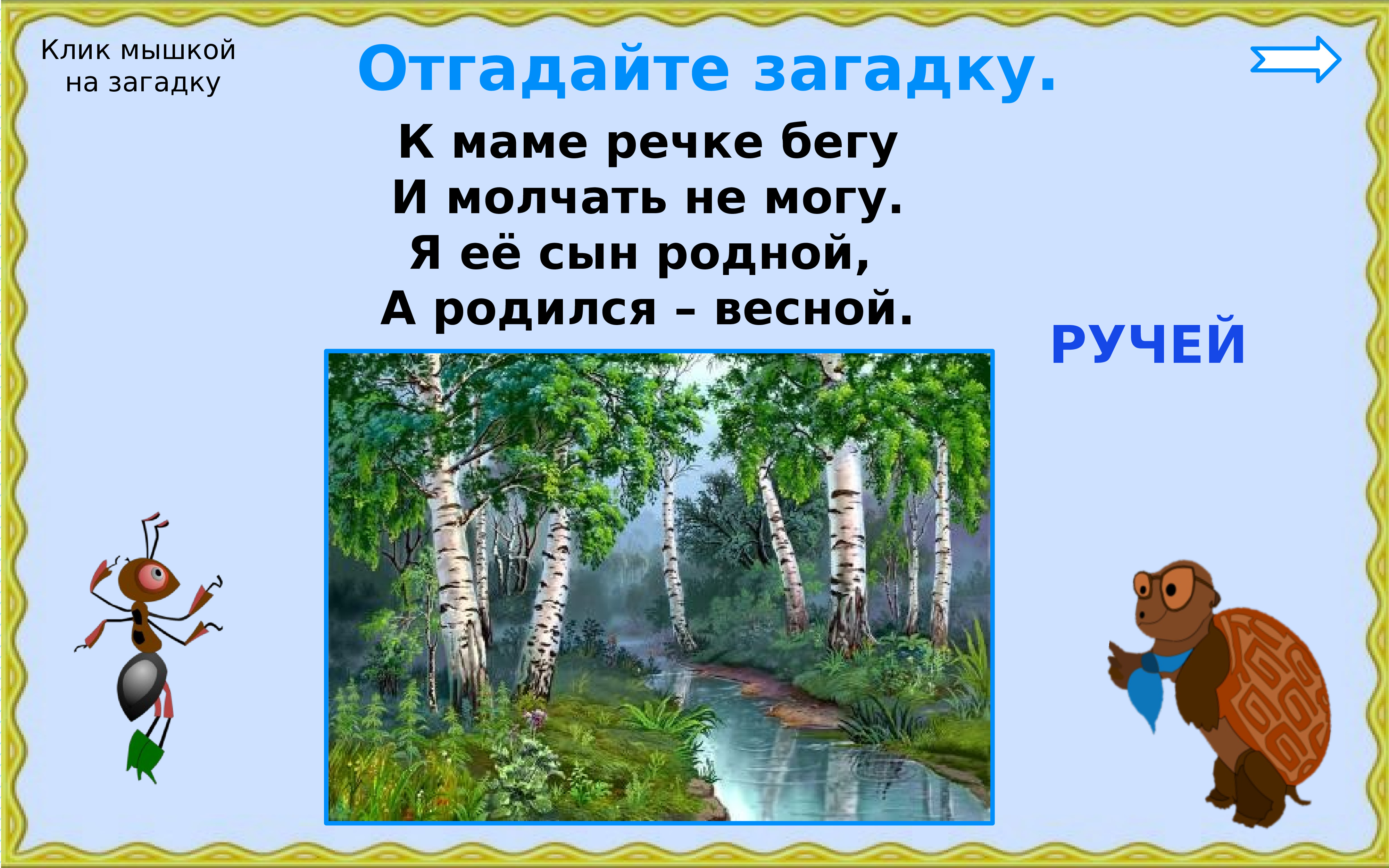 Клик мышкой на загадку

Отгадайте загадку.

К маме речке бегу
И молчать не могу.
Я её сын родной,
А родился – весной.

РУЧЕЙ